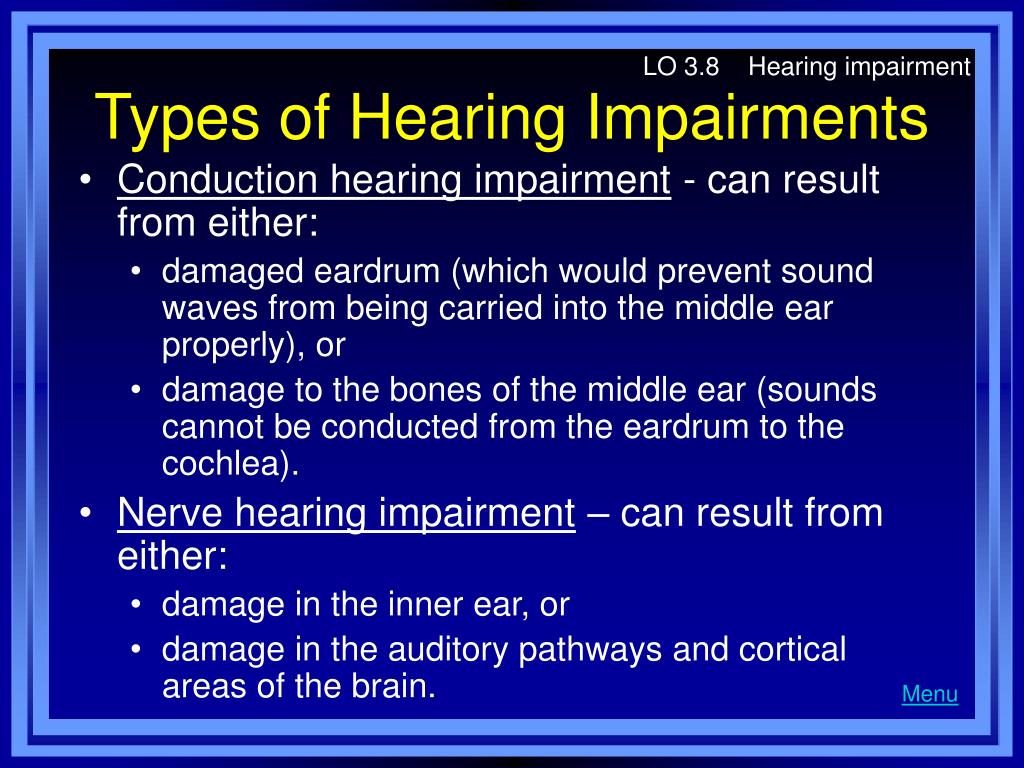 LO 3.8 Hearing impairment

Types of Hearing Impairments

• Conduction hearing impairment - can result from either:
  • damaged eardrum (which would prevent sound waves from being carried into the middle ear properly), or
  • damage to the bones of the middle ear (sounds cannot be conducted from the eardrum to the cochlea).
• Nerve hearing impairment – can result from either:
  • damage in the inner ear, or
  • damage in the auditory pathways and cortical areas of the brain.

Menu